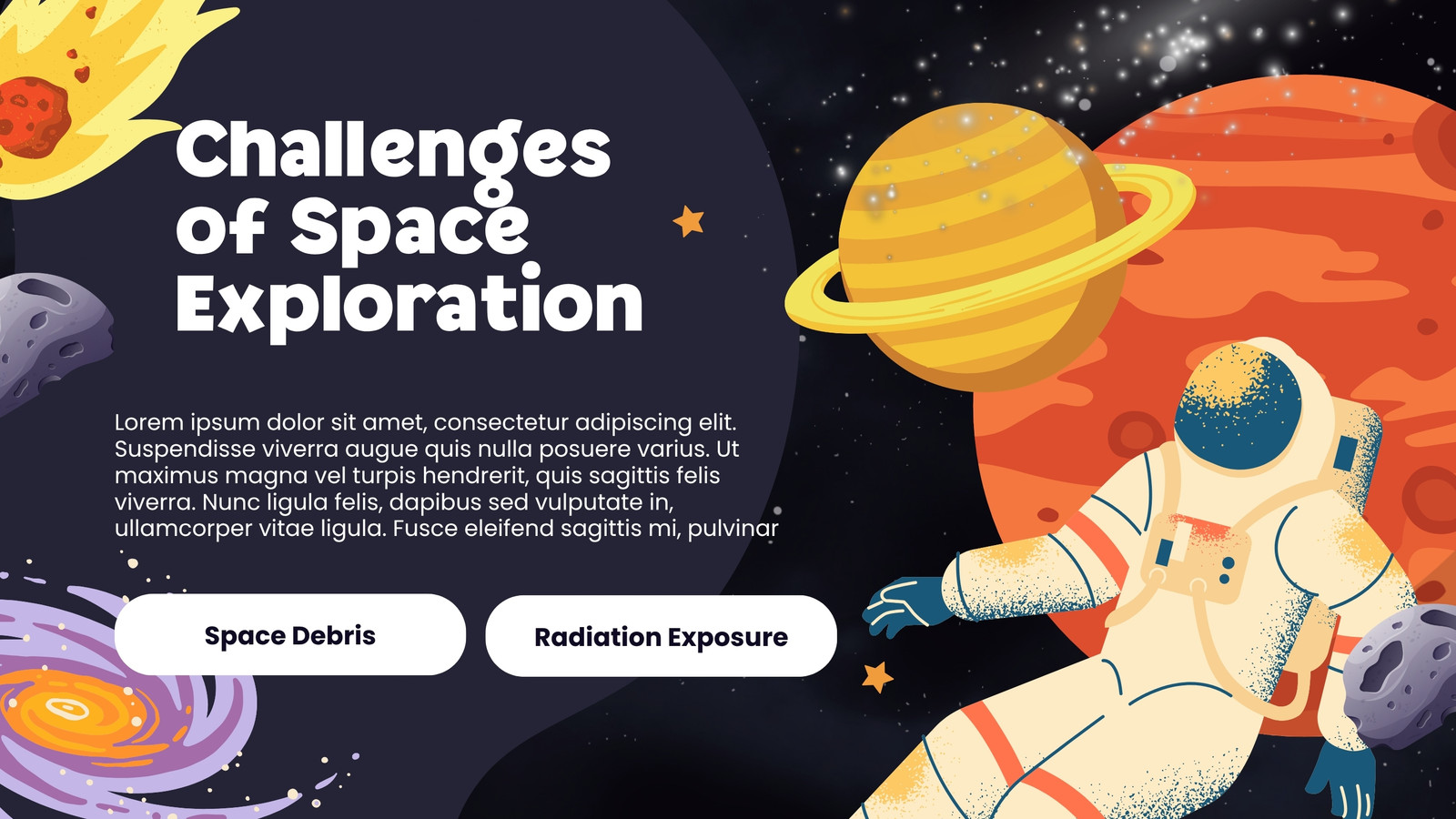 Challenges of Space Exploration

Lorem ipsum dolor sit amet, consectetur adipiscing elit. Suspendisse viverra augue quis nulla posuere varius. Ut maximus magna vel turpis hendrerit, quis sagittis felis viverra. Nunc ligula felis, dapibus sed vulputate in, ullamcorper vitae ligula. Fusce eleifend sagittis mi, pulvinar

Space Debris

Radiation Exposure